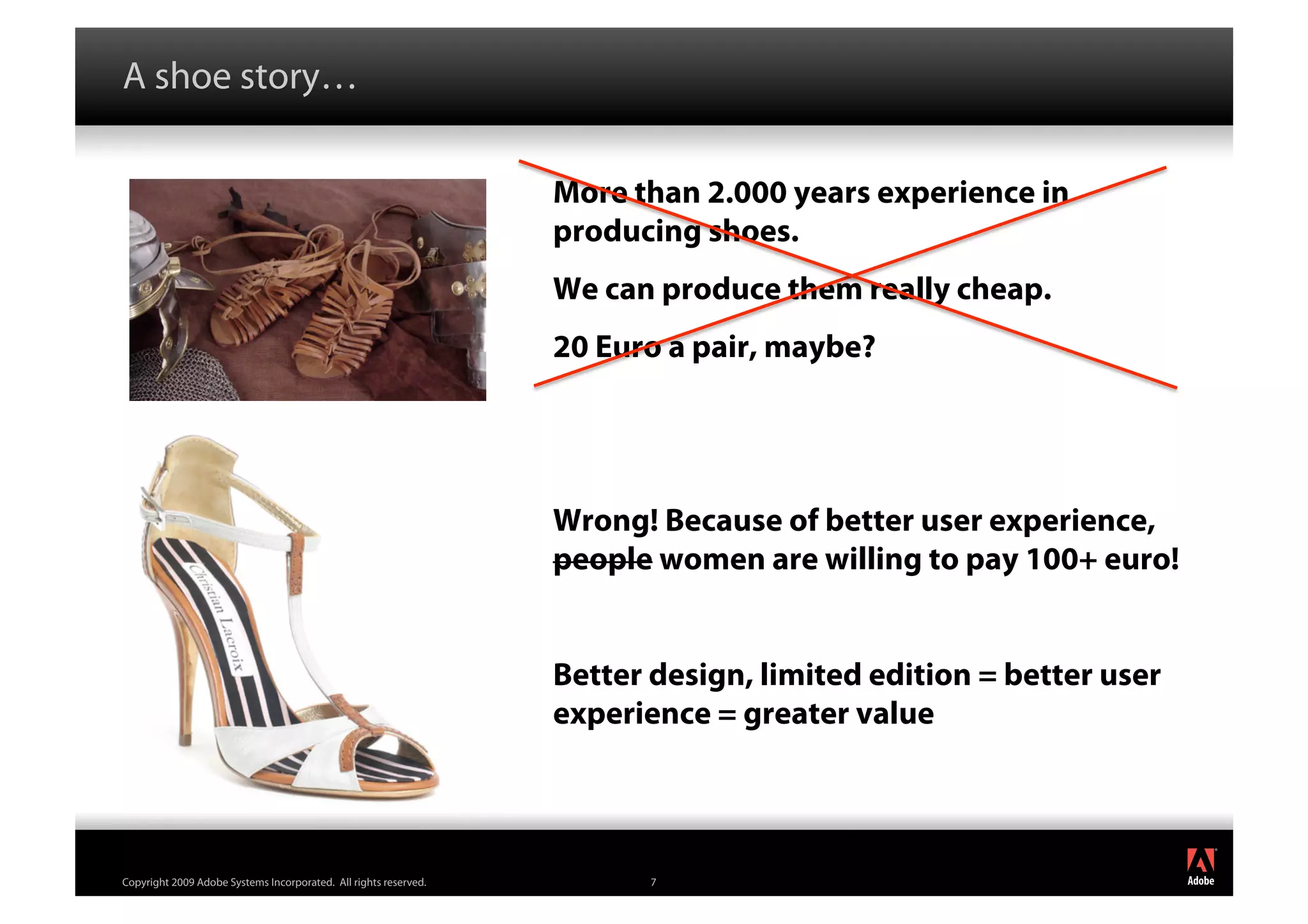 A shoe story…

More than 2.000 years experience in producing shoes.

We can produce them really cheap.

20 Euro a pair, maybe?

Christian Lacroix

Wrong! Because of better user experience, ~~people~~ women are willing to pay 100+ euro!

Better design, limited edition = better user experience = greater value

Copyright 2009 Adobe Systems Incorporated. All rights reserved.

7

Adobe